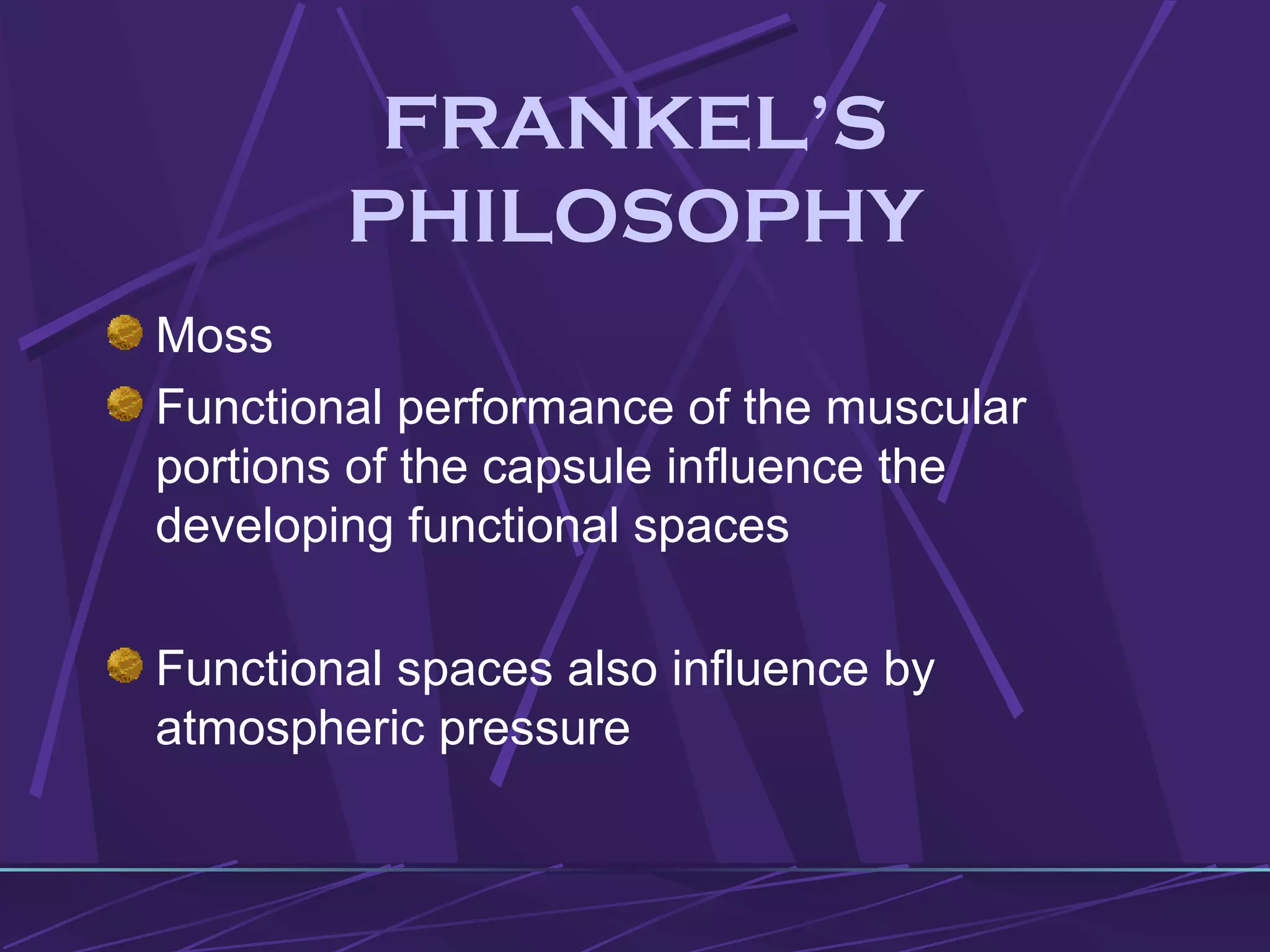 FRANKEL'S PHILOSOPHY

Moss

Functional performance of the muscular portions of the capsule influence the developing functional spaces

Functional spaces also influence by atmospheric pressure